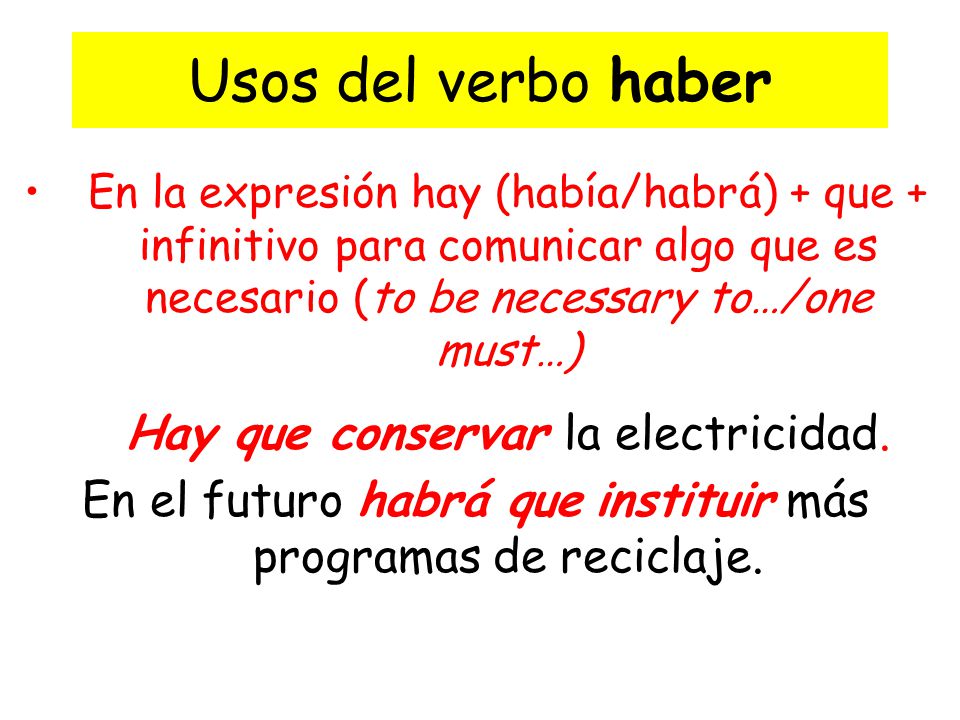 Usos del verbo haber

• En la expresión hay (había/habrá) + que + infinitivo para comunicar algo que es necesario (to be necessary to…/one must…)

Hay que conservar la electricidad.

En el futuro habrá que instituir más programas de reciclaje.